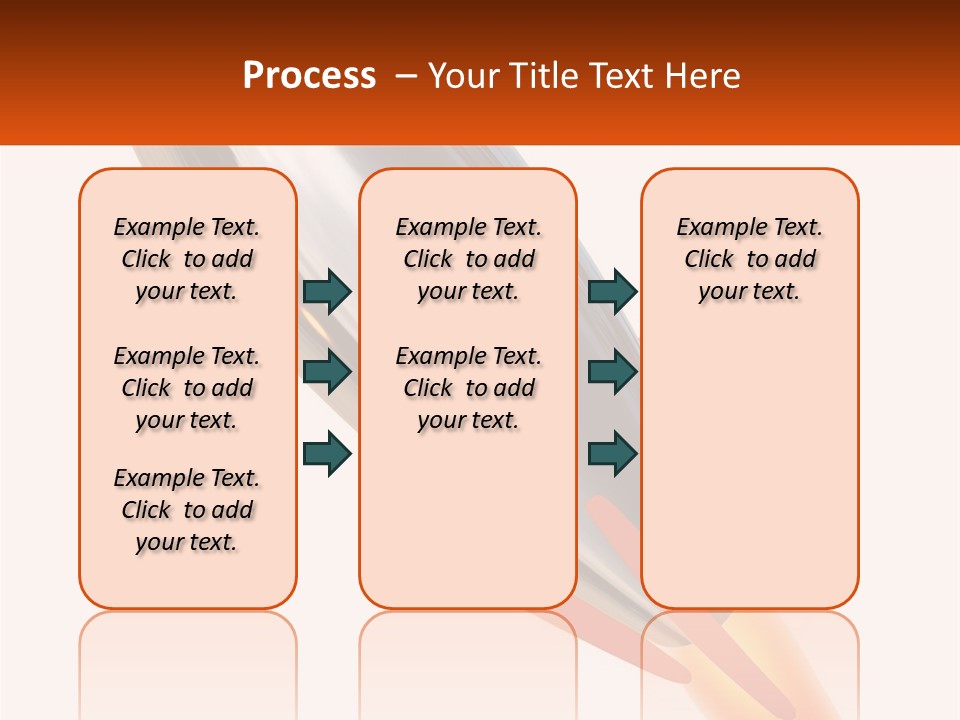 Process – Your Title Text Here

Example Text. Click to add your text.

Example Text. Click to add your text.

Example Text. Click to add your text.

Example Text. Click to add your text.

Example Text. Click to add your text.

Example Text. Click to add your text.